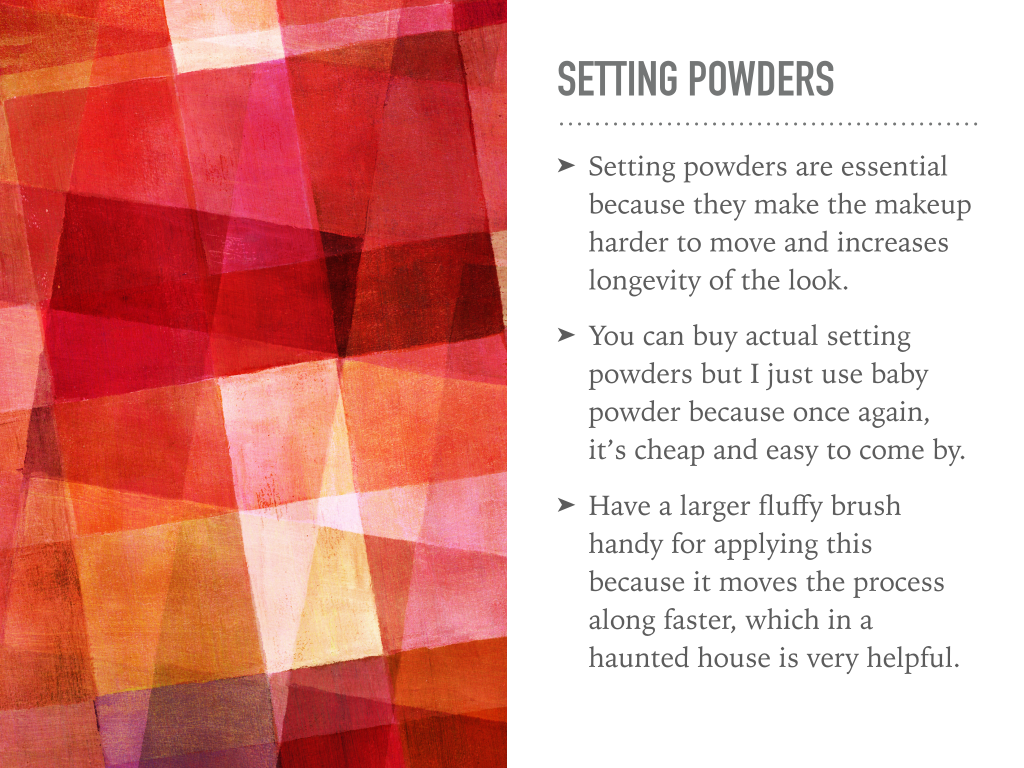 SETTING POWDERS

➤ Setting powders are essential because they make the makeup harder to move and increases longevity of the look.

➤ You can buy actual setting powders but I just use baby powder because once again, it's cheap and easy to come by.

➤ Have a larger fluffy brush handy for applying this because it moves the process along faster, which in a haunted house is very helpful.